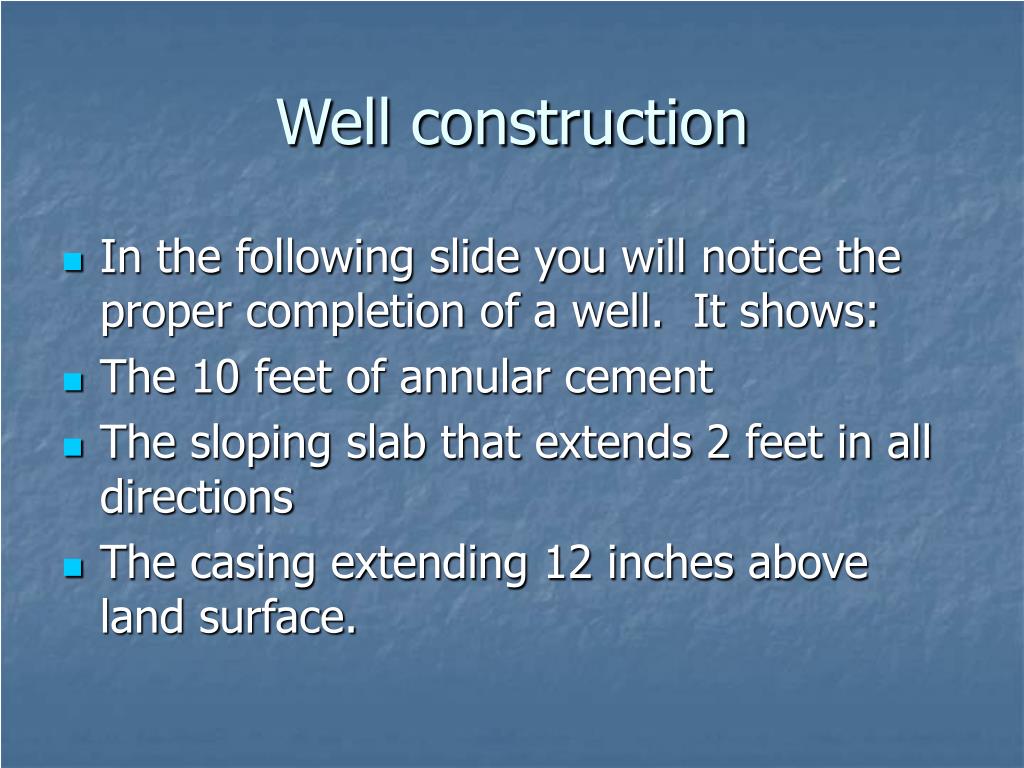 Well construction

- In the following slide you will notice the proper completion of a well.  It shows:
- The 10 feet of annular cement
- The sloping slab that extends 2 feet in all directions
- The casing extending 12 inches above land surface.